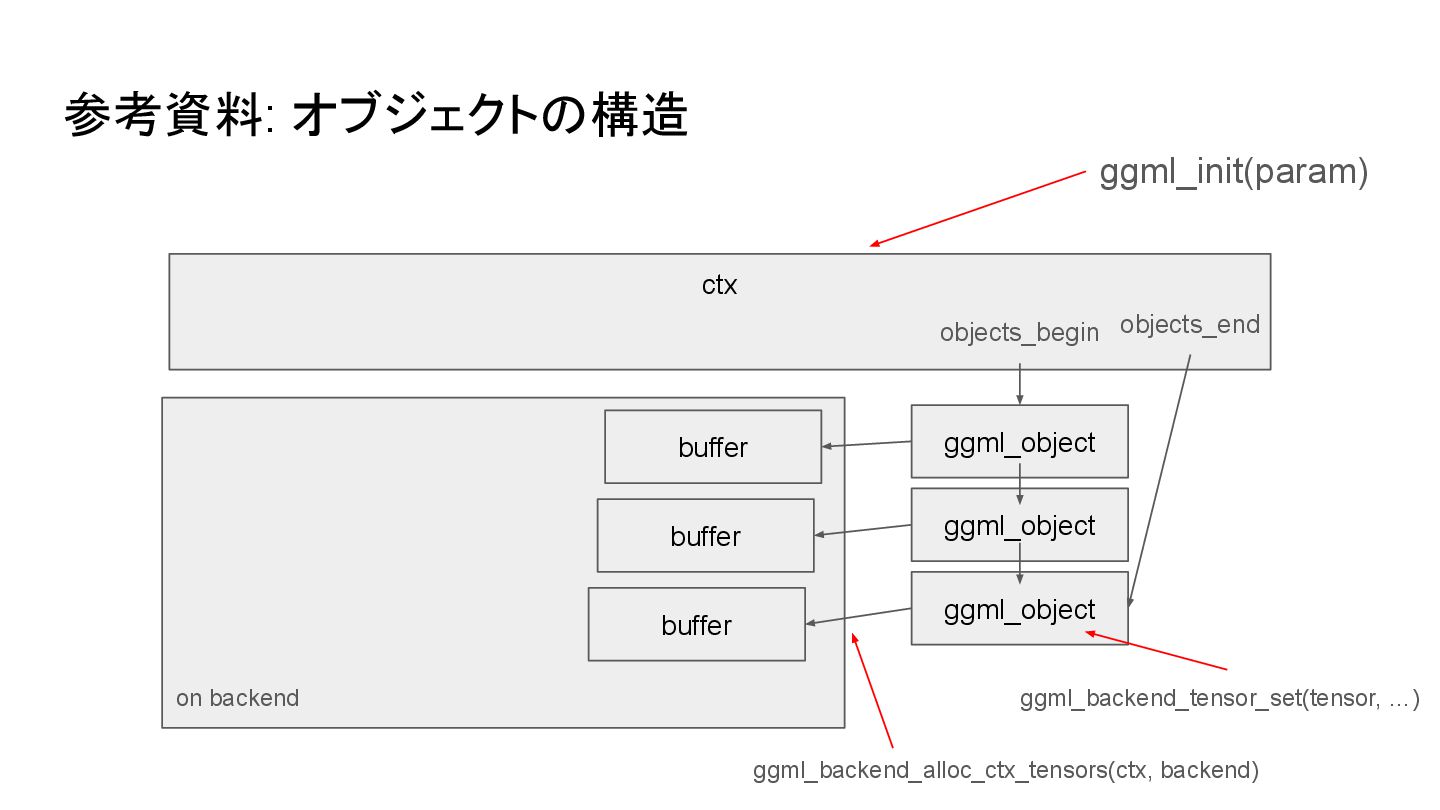 参考資料: オブジェクトの構造

ggml_init(param)

ctx

objects_begin

objects_end

buffer

ggml_object

buffer

ggml_object

buffer

ggml_object

on backend

ggml_backend_tensor_set(tensor, ...)

ggml_backend_alloc_ctx_tensors(ctx, backend)